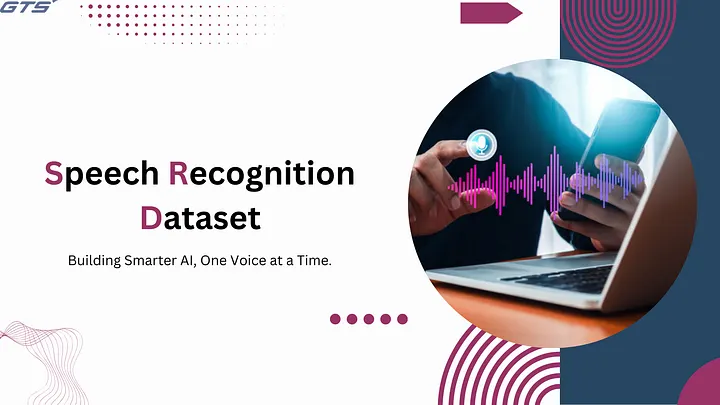 GTS

Speech Recognition Dataset

Building Smarter AI, One Voice at a Time.